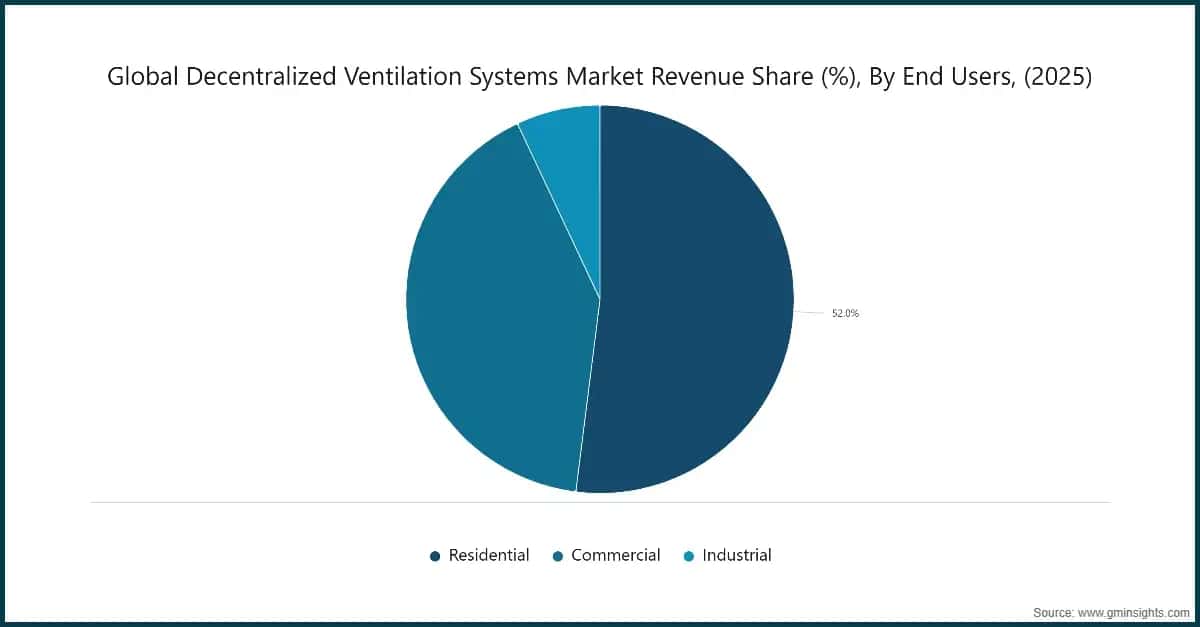 Global Decentralized Ventilation Systems Market Revenue Share (%), By End Users, (2025)

52.0%

Residential Commercial Industrial

Source: www.gminsights.com